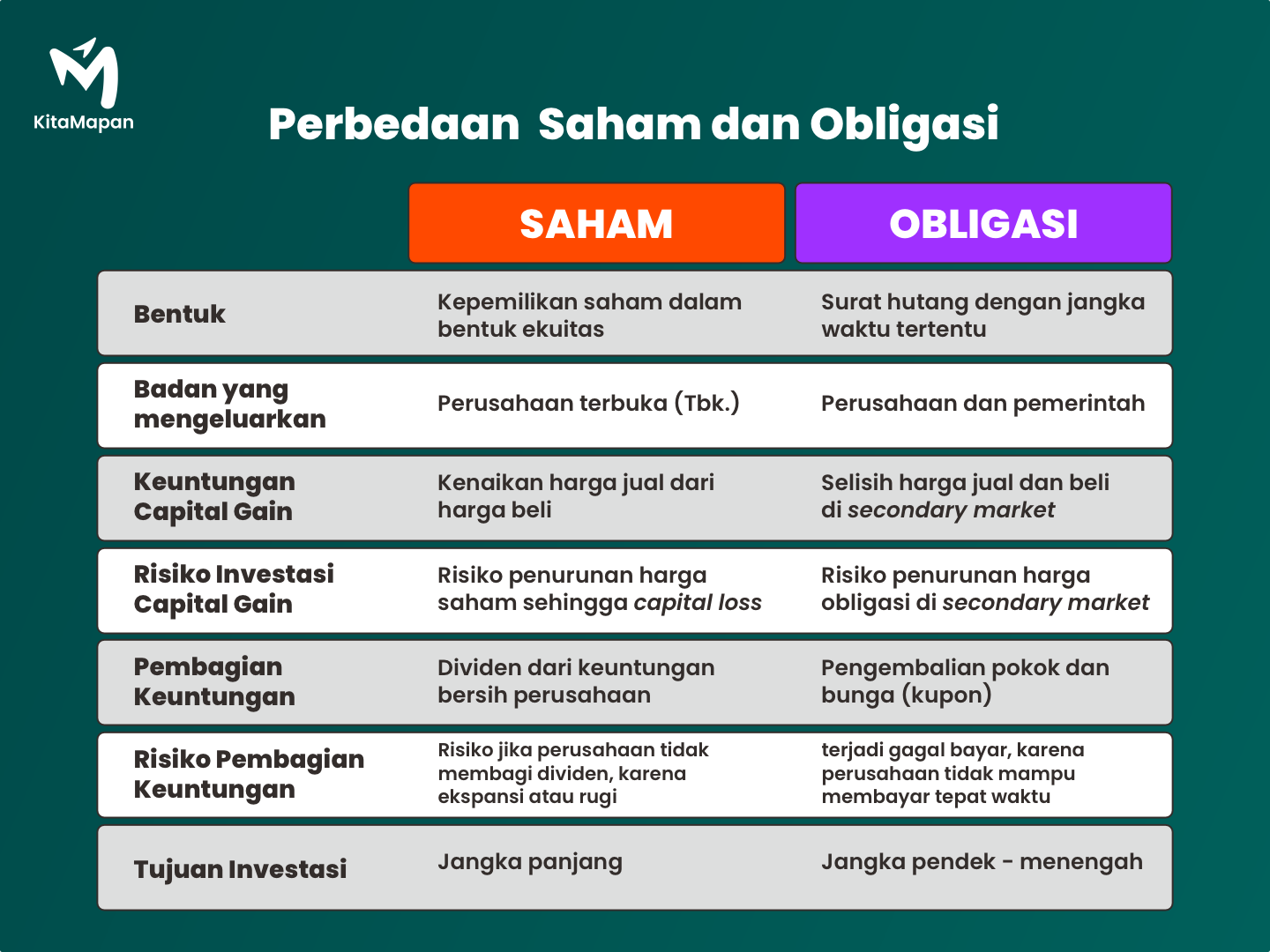 KitaMapan

Perbedaan Saham dan Obligasi

| | SAHAM | OBLIGASI |
|---|---|---|
| Bentuk | Kepemilikan saham dalam bentuk ekuitas | Surat hutang dengan jangka waktu tertentu |
| Badan yang mengeluarkan | Perusahaan terbuka (Tbk.) | Perusahaan dan pemerintah |
| Keuntungan Capital Gain | Kenaikan harga jual dari harga beli | Selisih harga jual dan beli di secondary market |
| Risiko Investasi Capital Gain | Risiko penurunan harga saham sehingga capital loss | Risiko penurunan harga obligasi di secondary market |
| Pembagian Keuntungan | Dividen dari keuntungan bersih perusahaan | Pengembalian pokok dan bunga (kupon) |
| Risiko Pembagian Keuntungan | Risiko jika perusahaan tidak membagi dividen, karena ekspansi atau rugi | terjadi gagal bayar, karena perusahaan tidak mampu membayar tepat waktu |
| Tujuan Investasi | Jangka panjang | Jangka pendek - menengah |